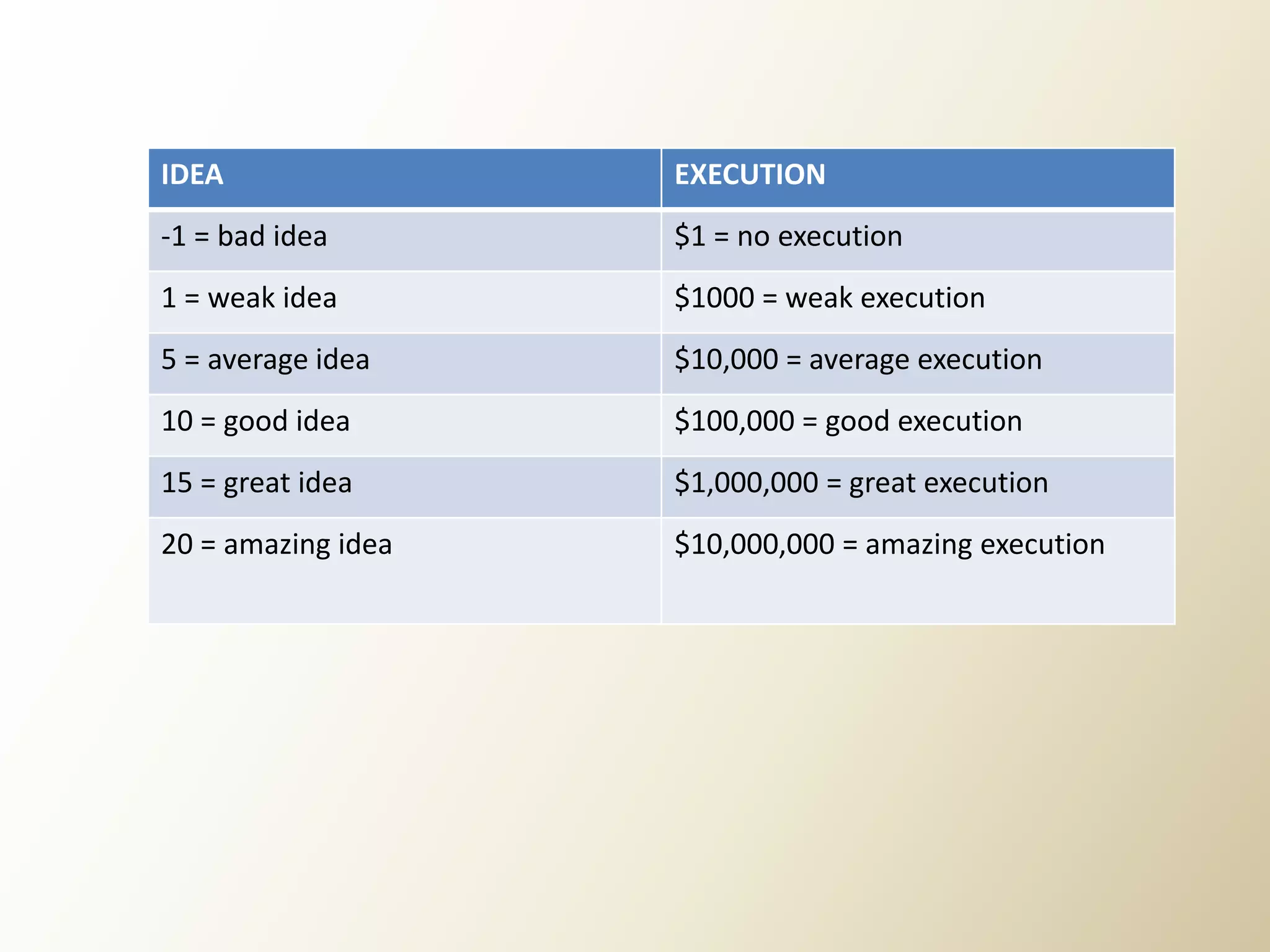 | IDEA | EXECUTION |
|---|---|
| -1 = bad idea | \$1 = no execution |
| 1 = weak idea | \$1000 = weak execution |
| 5 = average idea | \$10,000 = average execution |
| 10 = good idea | \$100,000 = good execution |
| 15 = great idea | \$1,000,000 = great execution |
| 20 = amazing idea | \$10,000,000 = amazing execution |